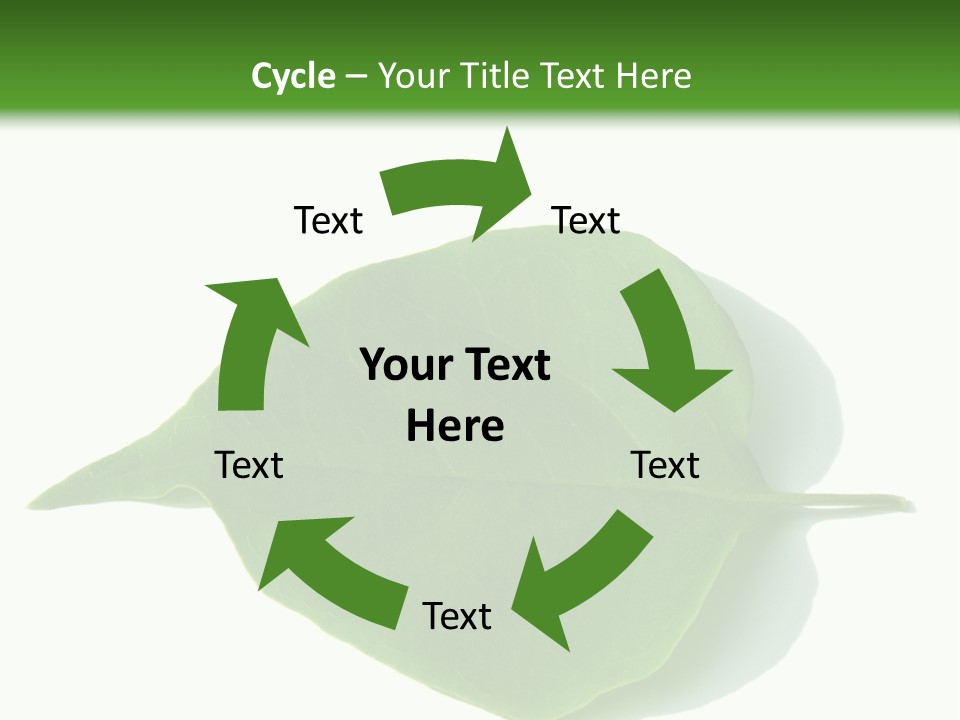 Cycle – Your Title Text Here

Text

Text

Your Text Here

Text

Text

Text